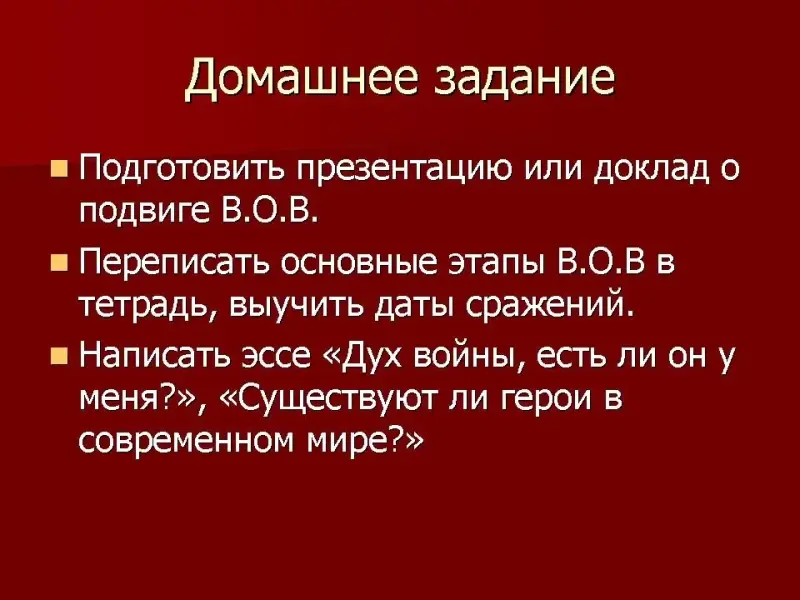 Домашнее задание

- Подготовить презентацию или доклад о подвиге В.О.В.
- Переписать основные этапы В.О.В в тетрадь, выучить даты сражений.
- Написать эссе «Дух войны, есть ли он у меня?», «Существуют ли герои в современном мире?»